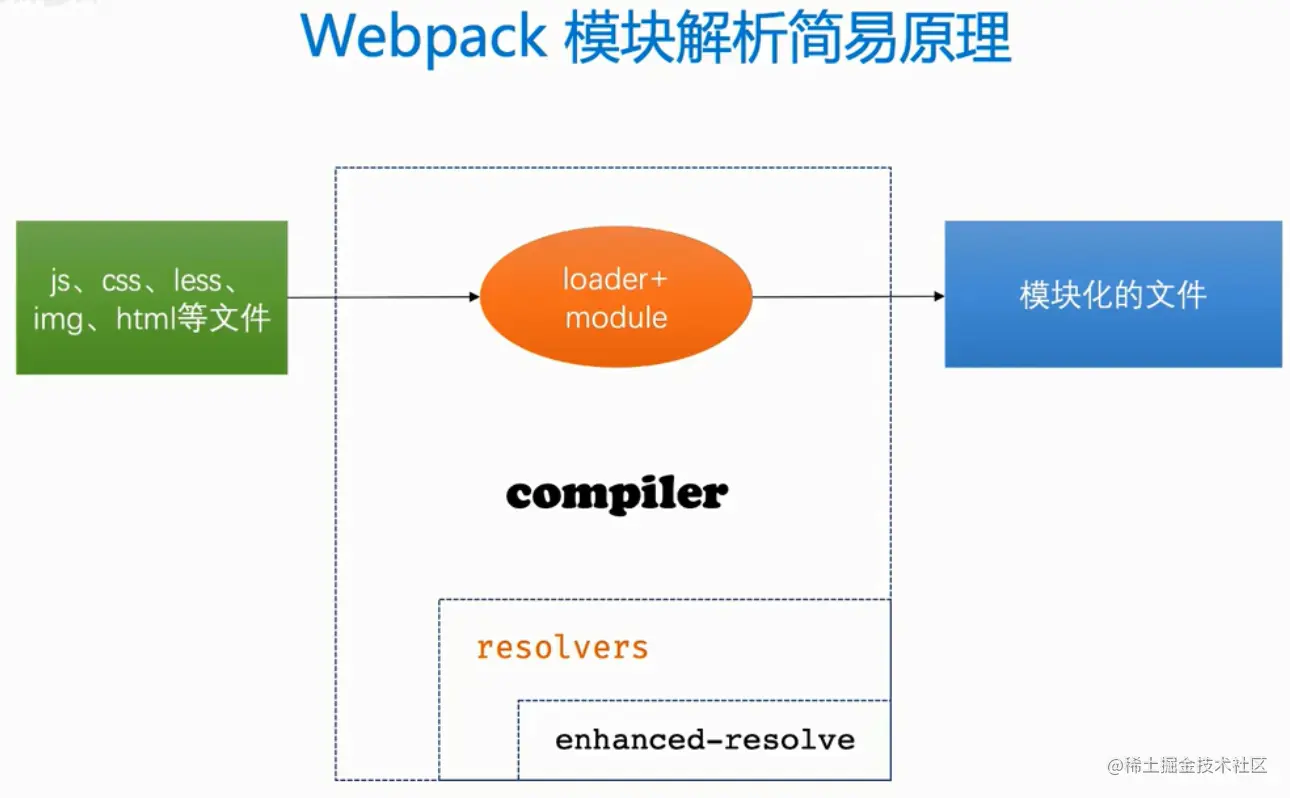 Webpack 模块解析简易原理

js、css、less、img、html等文件

loader+ module

模块化的文件

compiler

resolvers

enhanced-resolve

@稀土掘金技术社区